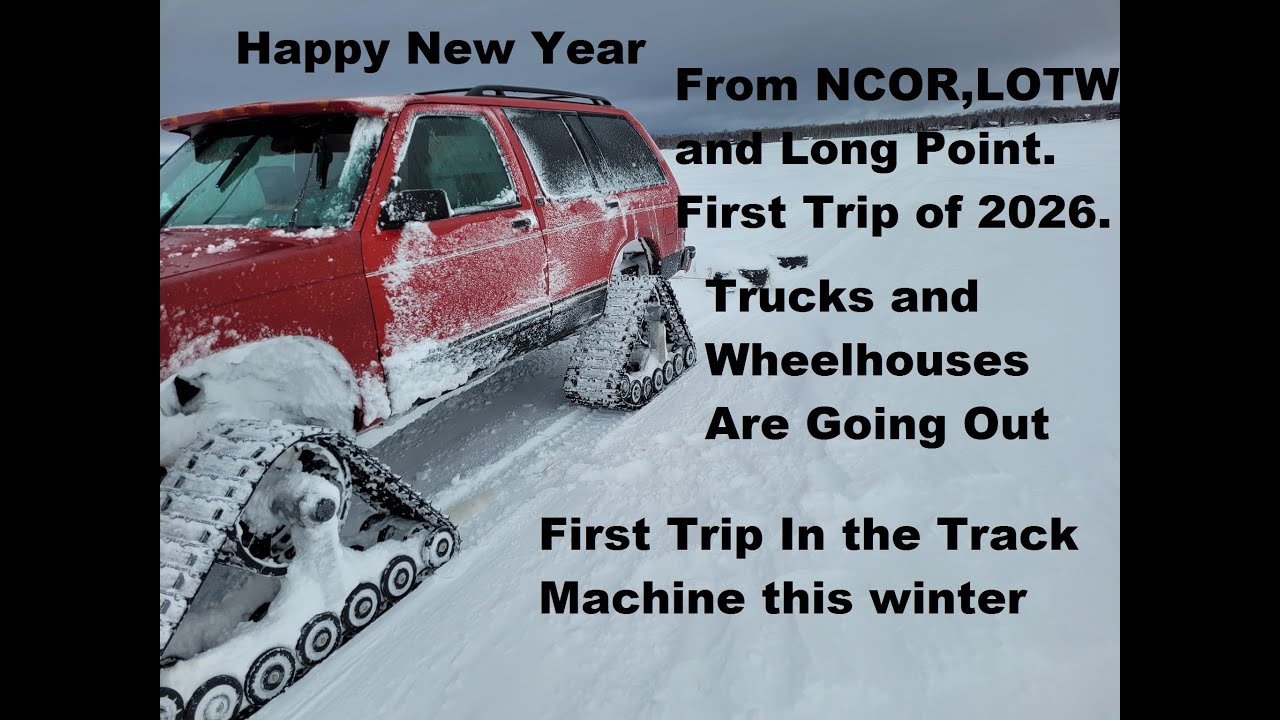 Happy New Year

From NCOR,LOTW and Long Point. First Trip of 2026.

Trucks and Wheelhouses Are Going Out

First Trip In the Track Machine this winter